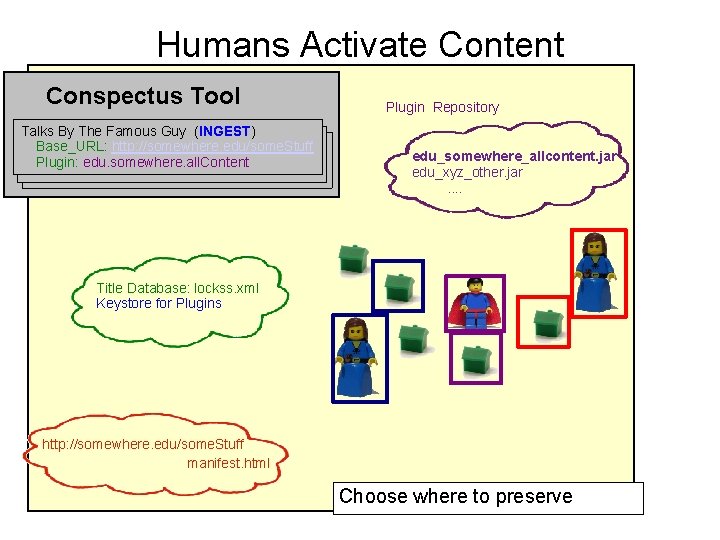 Humans Activate Content

Conspectus Tool

Talks By The Famous Guy (INGEST)
Base_URL: http://somewhere.edu/someStuff
Plugin: edu.somewhere.allContent

Plugin Repository

edu_somewhere_allcontent.jar
edu_xyz_other.jar
....

Title Database: lockss.xml
Keystore for Plugins

http://somewhere.edu/someStuff
manifest.html

Choose where to preserve